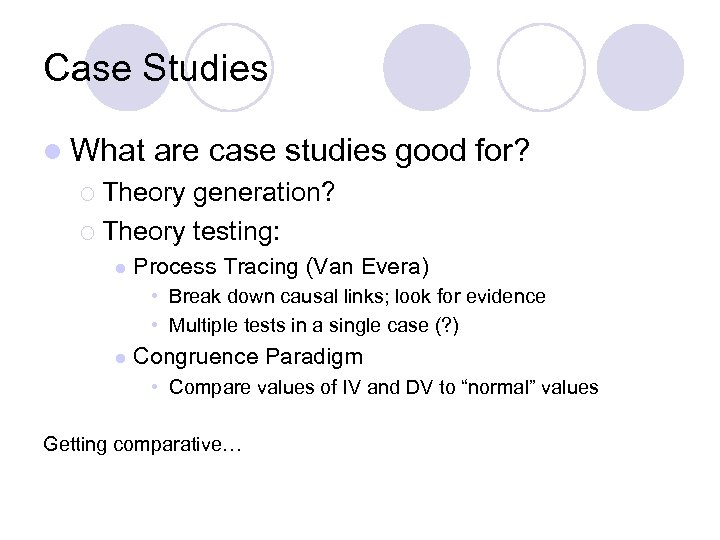 Case Studies

What are case studies good for?

Theory generation?

Theory testing:

Process Tracing (Van Evera)

Break down causal links; look for evidence

Multiple tests in a single case (?)

Congruence Paradigm

Compare values of IV and DV to “normal” values

Getting comparative…